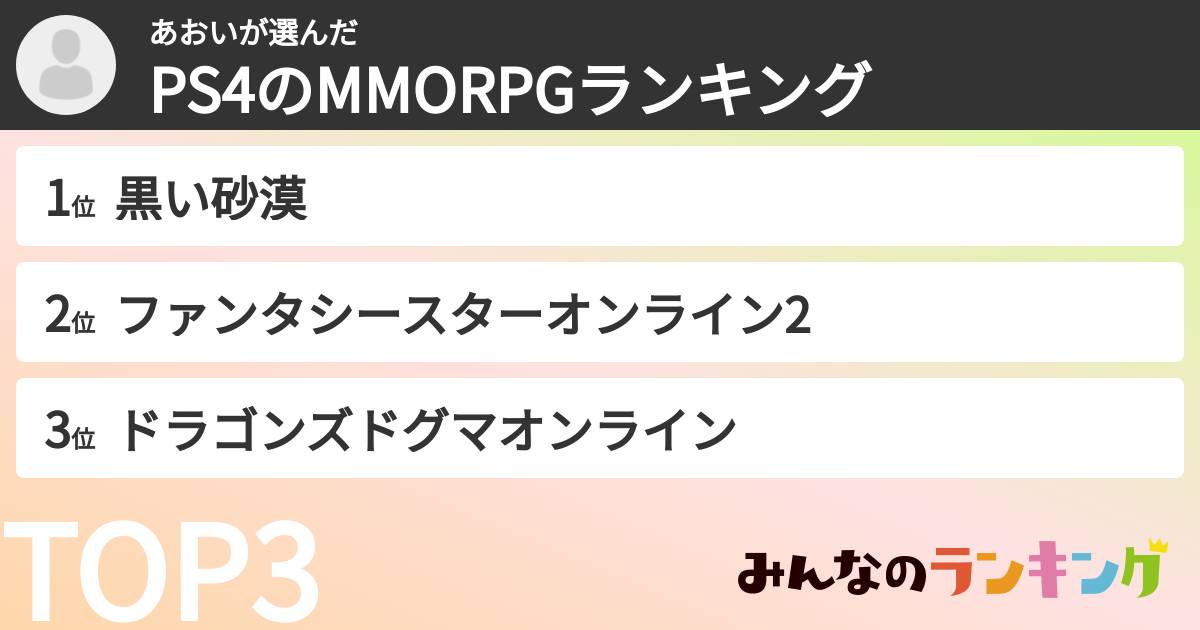 あおいが選んだ
PS4のMMORPGランキング

1位 黒い砂漠

2位 ファンタシースターオンライン2

3位 ドラゴンズドグマオンライン

TOP3

みんなのランキング